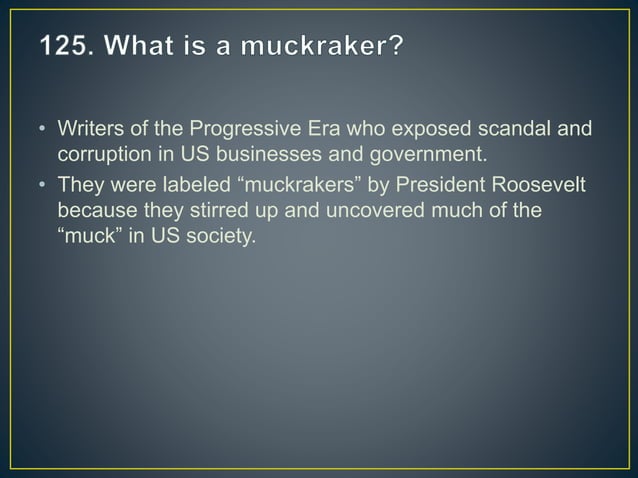 125. What is a muckraker?

• Writers of the Progressive Era who exposed scandal and corruption in US businesses and government.
• They were labeled “muckrakers” by President Roosevelt because they stirred up and uncovered much of the “muck” in US society.